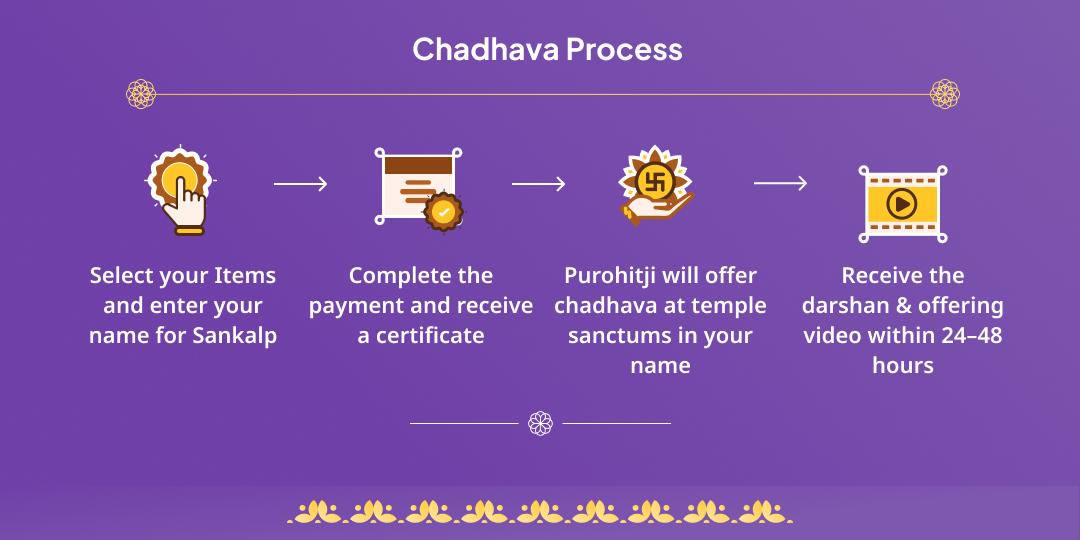 Chadhava Process

Select your Items and enter your name for Sankalp

Complete the payment and receive a certificate

Purohitji will offer chadhava at temple sanctums in your name

Receive the darshan & offering video within 24–48 hours